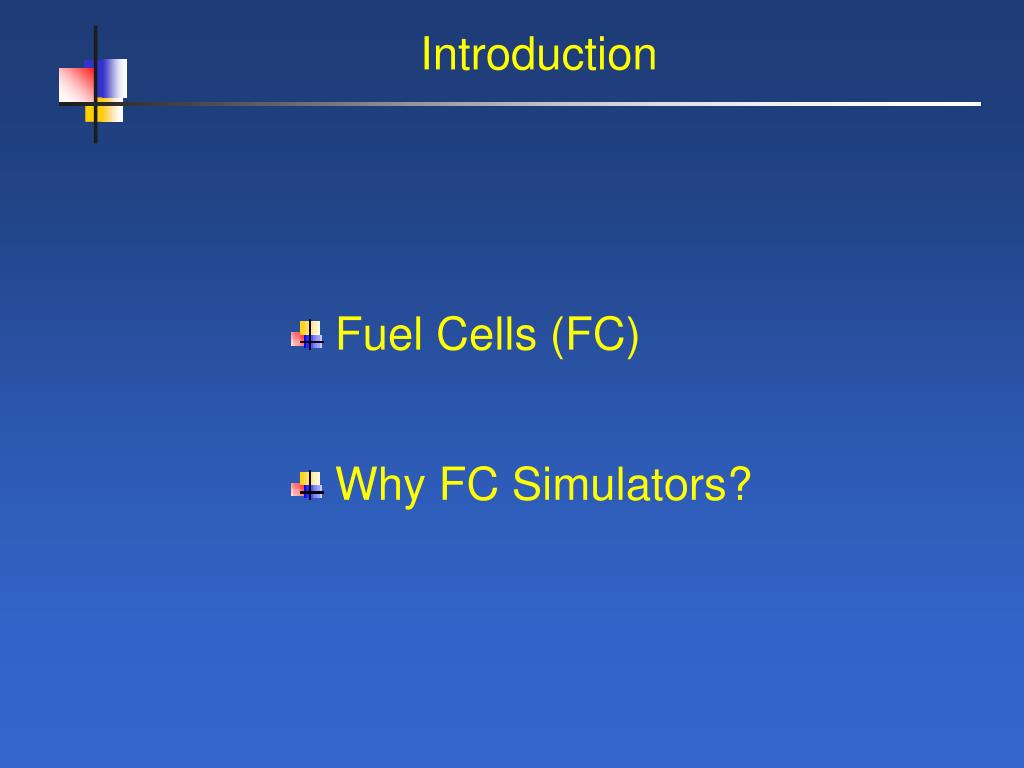 Introduction

Fuel Cells (FC)

Why FC Simulators?